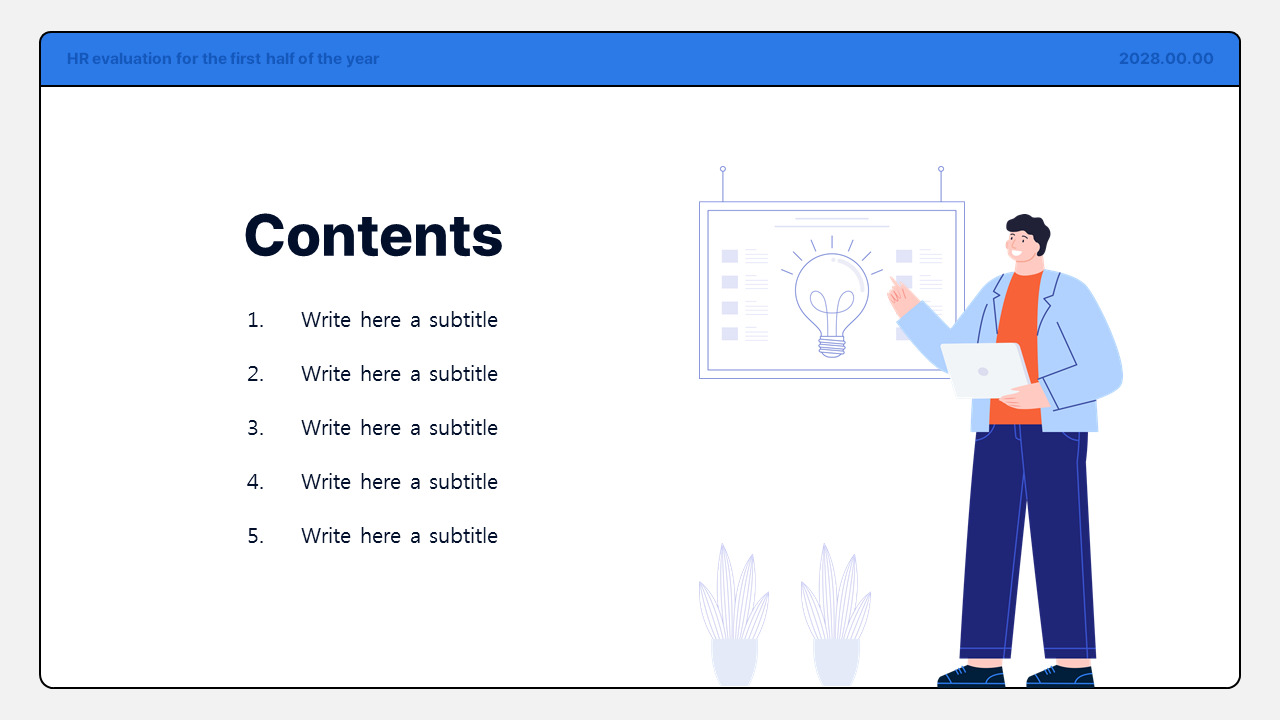 HR evaluation for the first half of the year

2028.00.00

Contents

1. Write here a subtitle

2. Write here a subtitle

3. Write here a subtitle

4. Write here a subtitle

5. Write here a subtitle